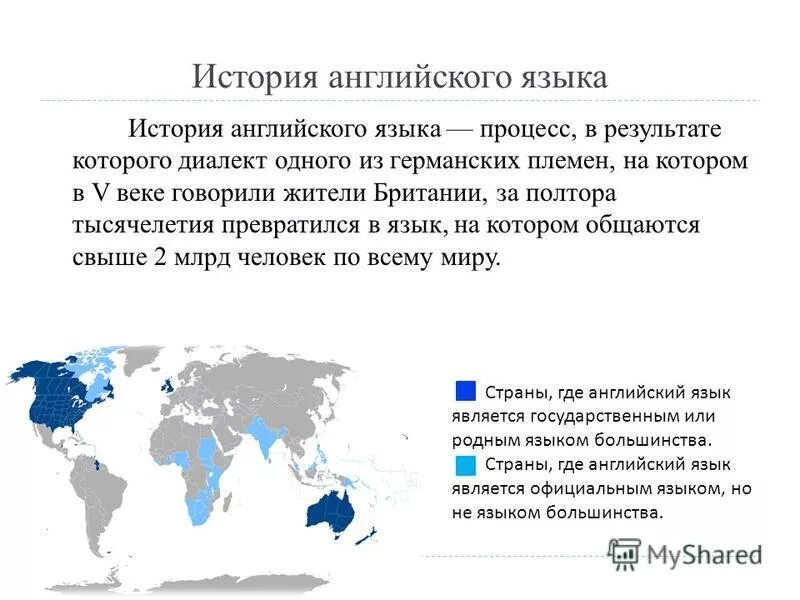 История английского языка

История английского языка — процесс, в результате которого диалект одного из германских племен, на котором в V веке говорили жители Британии, за полтора тысячелетия превратился в язык, на котором общаются свыше 2 млрд человек по всему миру.

Страны, где английский язык является государственным или родным языком большинства.

Страны, где английский язык является официальным языком, но не языком большинства.

MyShared